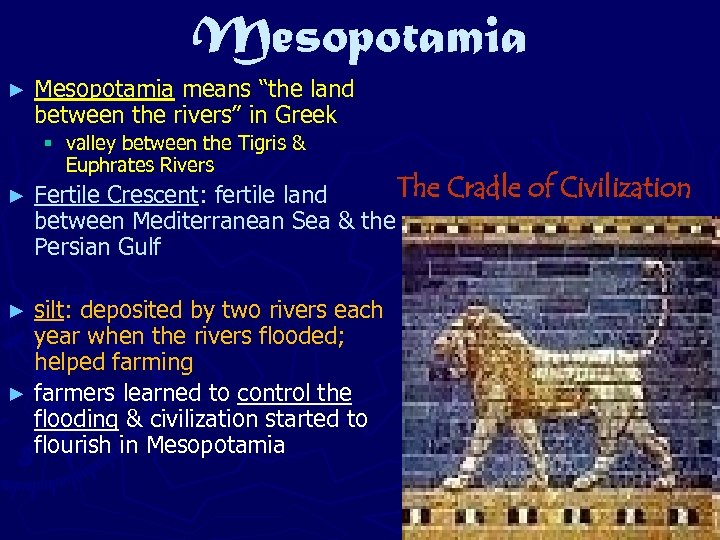 Mesopotamia

► Mesopotamia means “the land between the rivers” in Greek
▪ valley between the Tigris & Euphrates Rivers

► Fertile Crescent: fertile land between Mediterranean Sea & the Persian Gulf

► silt: deposited by two rivers each year when the rivers flooded; helped farming

► farmers learned to control the flooding & civilization started to flourish in Mesopotamia

The Cradle of Civilization